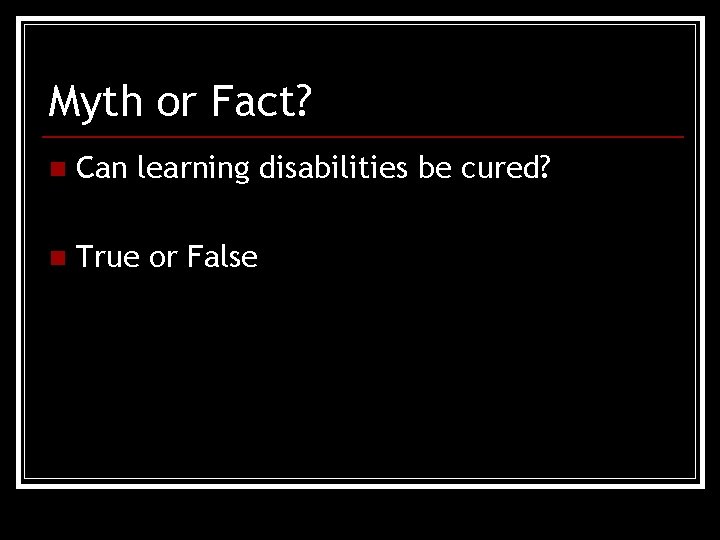 Myth or Fact?

Can learning disabilities be cured?

True or False